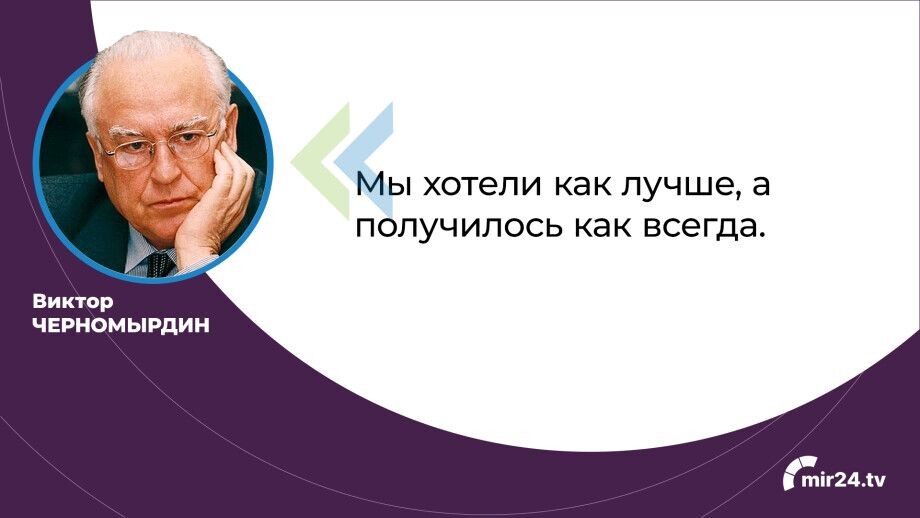 Мы хотели как лучше, а получилось как всегда.

Виктор
ЧЕРНОМЫРДИН

mir24.tv